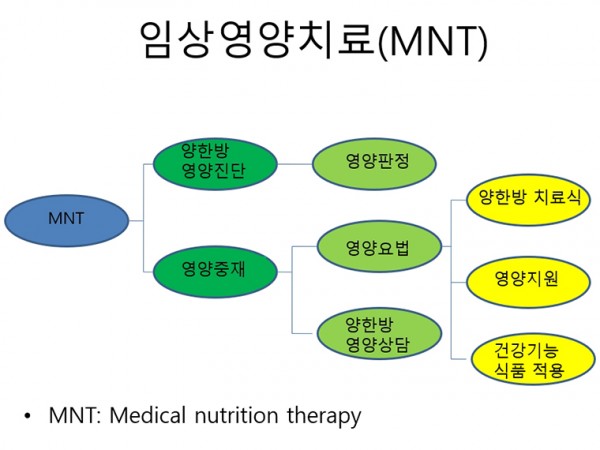 임상영양치료(MNT)

MNT

양한방
영양진단

영양판정

영양중재

영양요법

양한방
영양상담

양한방 치료식

영양지원

건강기능
식품 적용

• MNT: Medical nutrition therapy